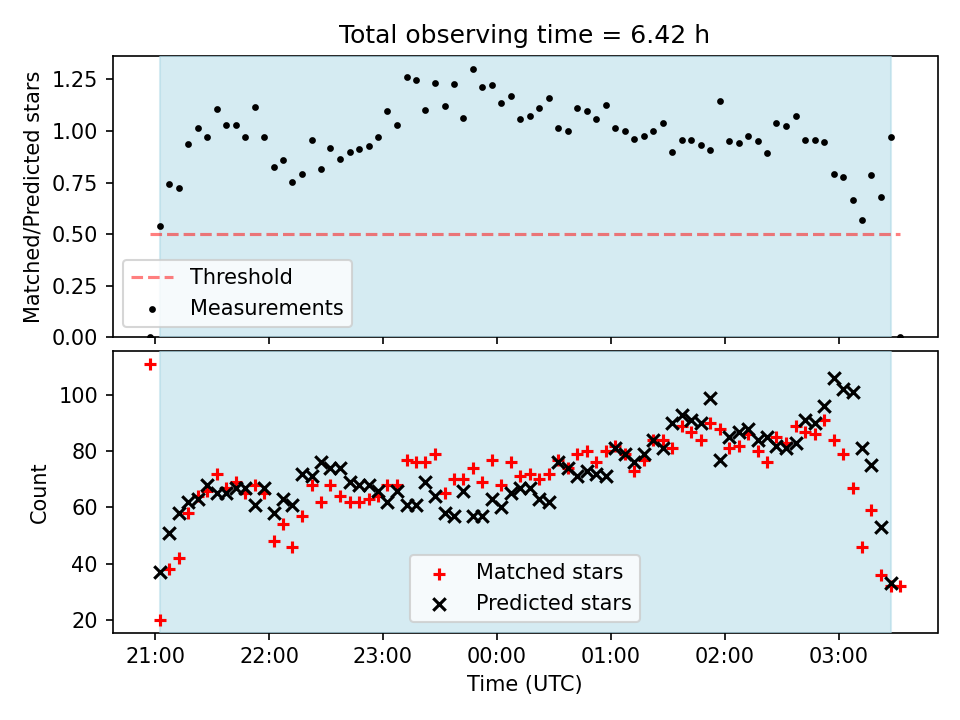 Total observing time = 6.42 h

Matched/Predicted stars

1.25
1.00
0.75
0.50
0.25
0.00

Threshold
Measurements

Count

100
80
60
40
20

Matched stars
Predicted stars

21:00
22:00
23:00
00:00
01:00
02:00
03:00

Time (UTC)